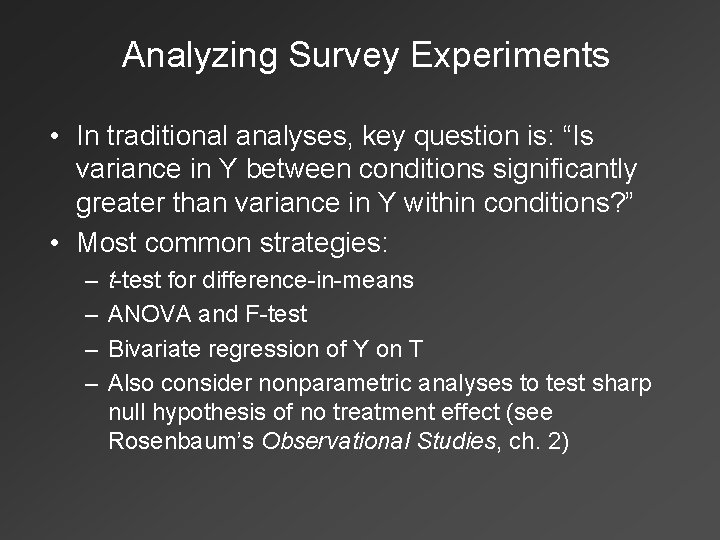 Analyzing Survey Experiments

• In traditional analyses, key question is: “Is variance in Y between conditions significantly greater than variance in Y within conditions?”

• Most common strategies:

– t-test for difference-in-means

– ANOVA and F-test

– Bivariate regression of Y on T

– Also consider nonparametric analyses to test sharp null hypothesis of no treatment effect (see Rosenbaum’s Observational Studies, ch. 2)